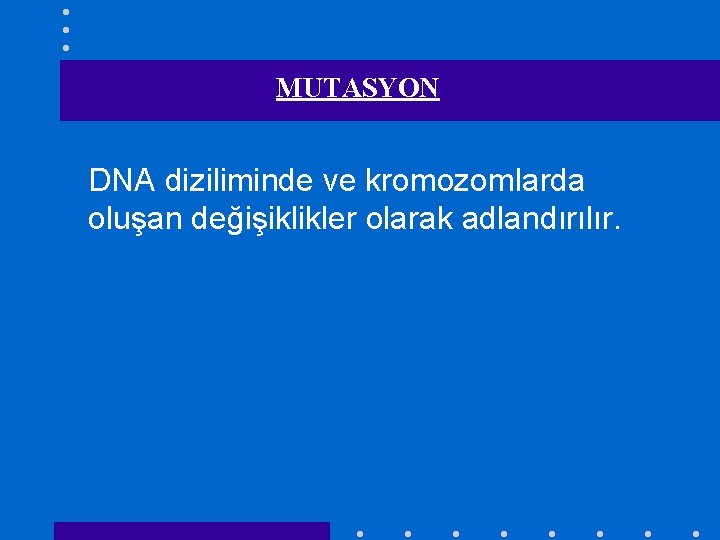 MUTASYON

DNA diziliminde ve kromozomlarda oluşan değişiklikler olarak adlandırılır.